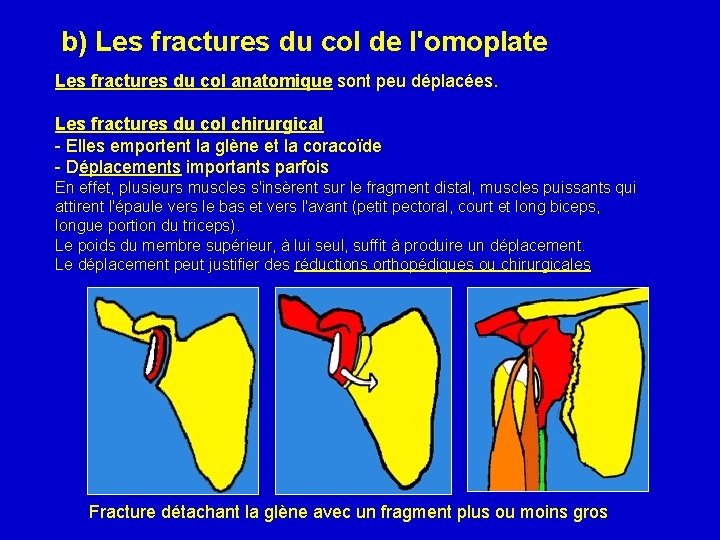 b) Les fractures du col de l'omoplate

Les fractures du col anatomique sont peu déplacées.

Les fractures du col chirurgical
- Elles emportent la glène et la coracoïde
- Déplacements importants parfois
En effet, plusieurs muscles s'insèrent sur le fragment distal, muscles puissants qui attirent l'épaule vers le bas et vers l'avant (petit pectoral, court et long biceps, longue portion du triceps).
Le poids du membre supérieur, à lui seul, suffit à produire un déplacement.
Le déplacement peut justifier des réductions orthopédiques ou chirurgicales

Fracture détachant la glène avec un fragment plus ou moins gros